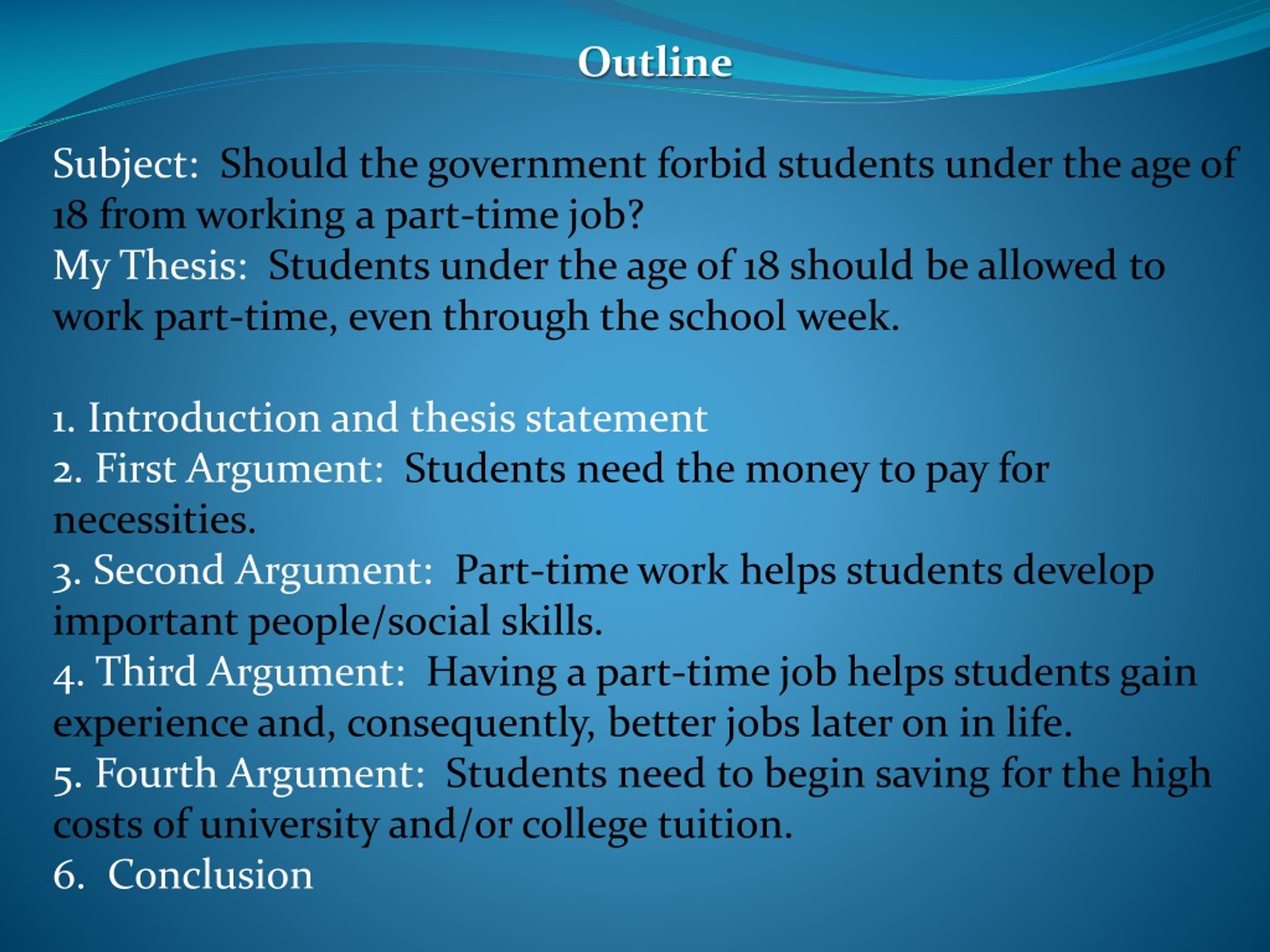 Outline

Subject: Should the government forbid students under the age of 18 from working a part-time job?
My Thesis: Students under the age of 18 should be allowed to work part-time, even through the school week.

1. Introduction and thesis statement
2. First Argument: Students need the money to pay for necessities.
3. Second Argument: Part-time work helps students develop important people/social skills.
4. Third Argument: Having a part-time job helps students gain experience and, consequently, better jobs later on in life.
5. Fourth Argument: Students need to begin saving for the high costs of university and/or college tuition.
6. Conclusion